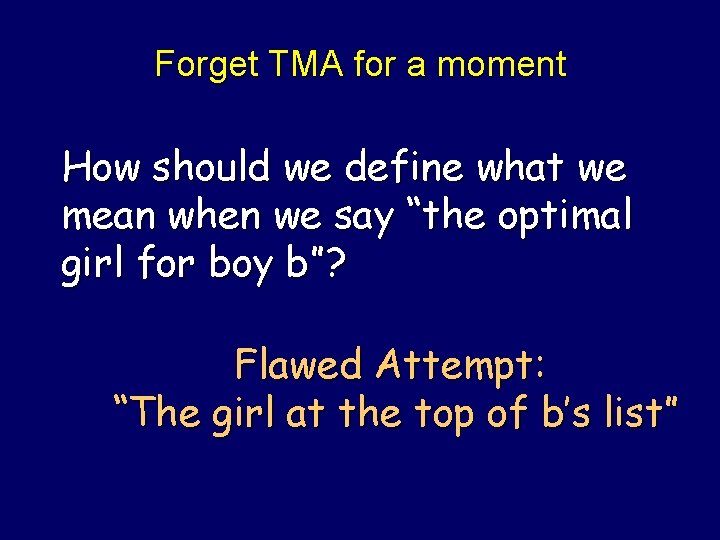 Forget TMA for a moment

How should we define what we mean when we say “the optimal girl for boy b”?

Flawed Attempt:
“The girl at the top of b’s list”